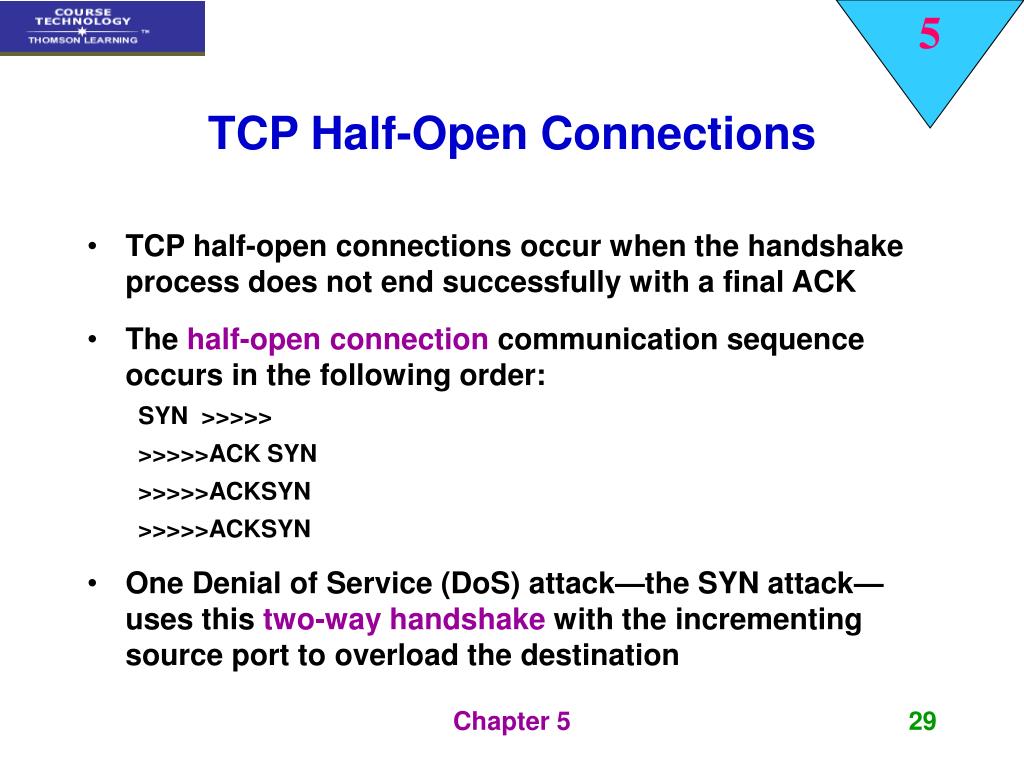 COURSE TECHNOLOGY
THOMSON LEARNING ™

5

TCP Half-Open Connections

• TCP half-open connections occur when the handshake process does not end successfully with a final ACK

• The half-open connection communication sequence occurs in the following order:

SYN >>>>>

>>>>>ACK SYN

>>>>>ACKSYN

>>>>>ACKSYN

• One Denial of Service (DoS) attack—the SYN attack—uses this two-way handshake with the incrementing source port to overload the destination

Chapter 5

29